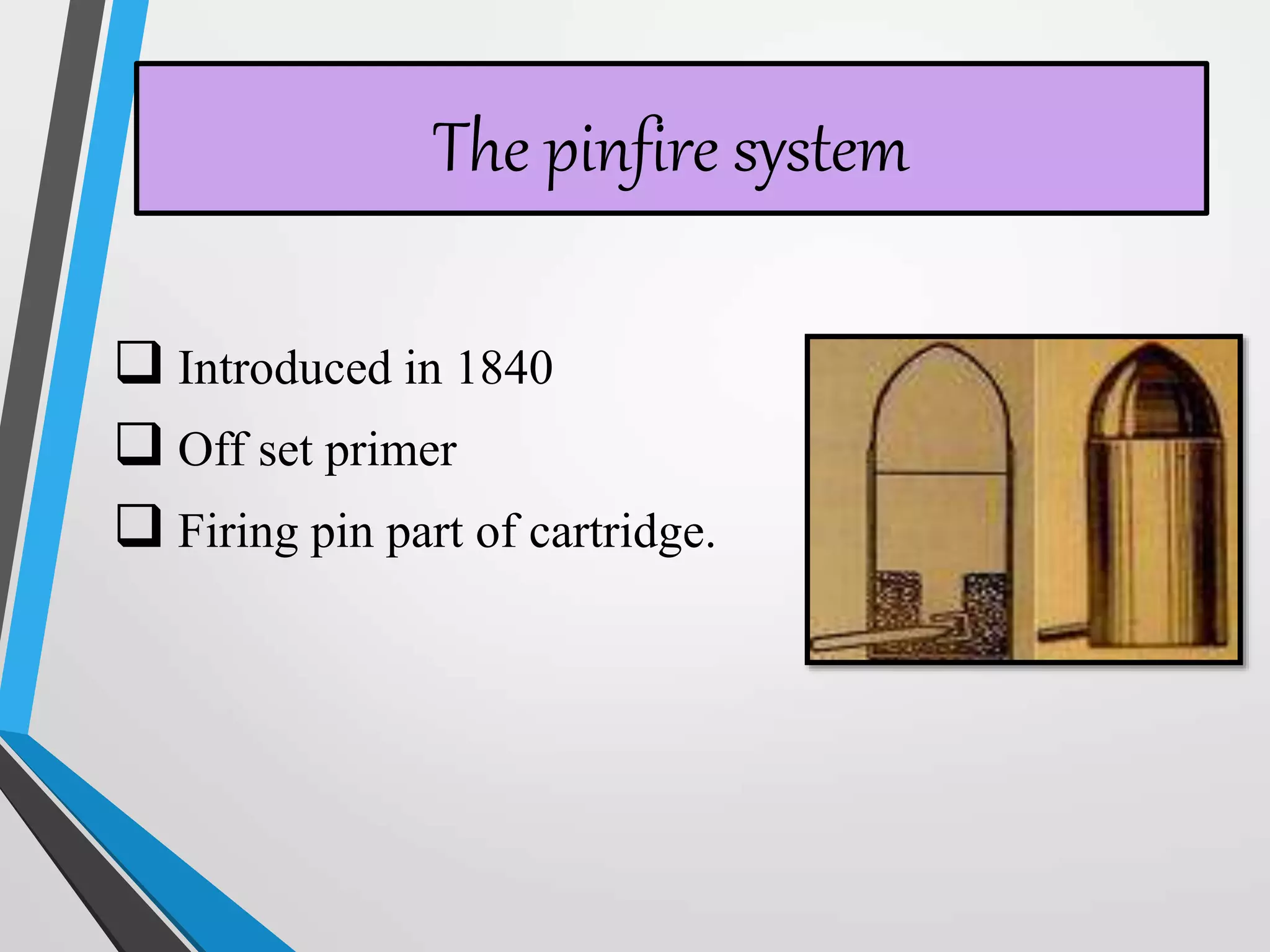 The pinfire system

❑ Introduced in 1840
❑ Off set primer
❑ Firing pin part of cartridge.